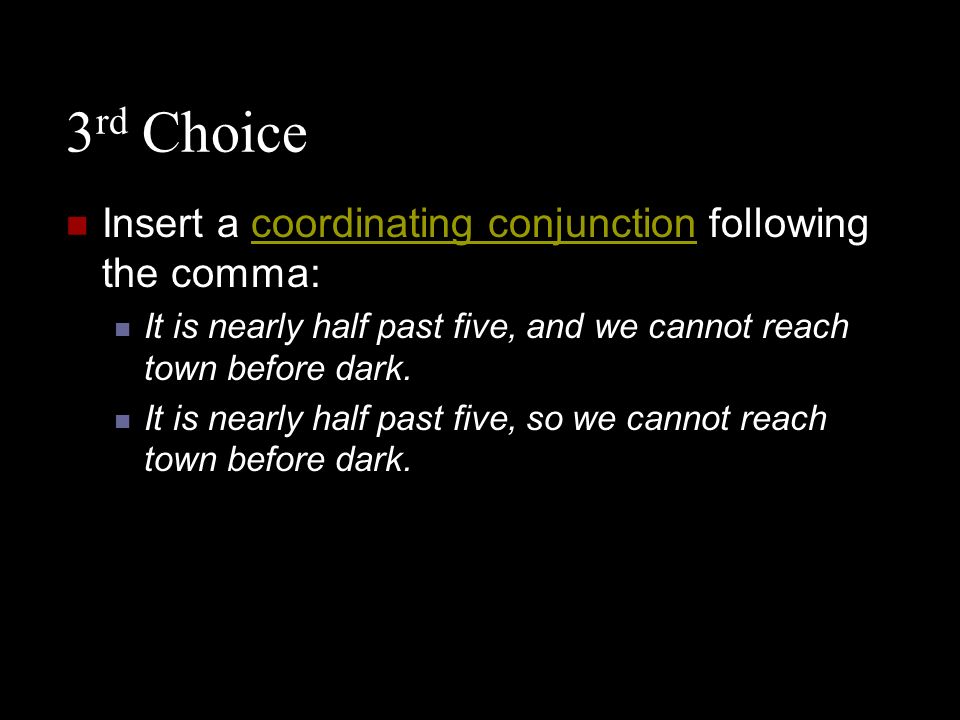 3rd Choice

Insert a coordinating conjunction following the comma:

It is nearly half past five, and we cannot reach town before dark.

It is nearly half past five, so we cannot reach town before dark.